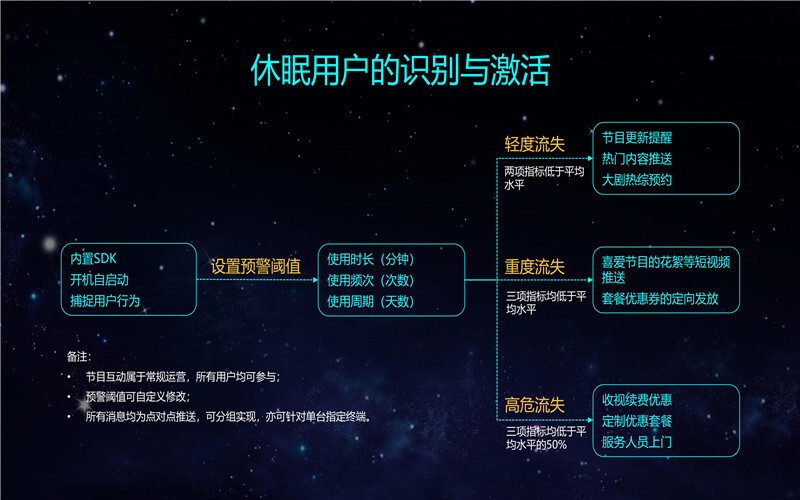 休眠用户的识别与激活

内置SDK
开机自启动
捕捉用户行为

设置预警阈值

使用时长（分钟）
使用频次（次数）
使用周期（天数）

轻度流失
两项指标低于平均水平

节目更新提醒
热门内容推送
大剧热综预约

重度流失
三项指标均低于平均水平

喜爱节目的花絮等短视频推送
套餐优惠券的定向发放

高危流失
三项指标均低于平均水平的50%

收视续费优惠
定制优惠套餐
服务人员上门

备注：
• 节目互动属于常规运营，所有用户均可参与；
• 预警阈值可自定义修改；
• 所有消息均为点对点推送，可分组实现，亦可针对单台指定终端。